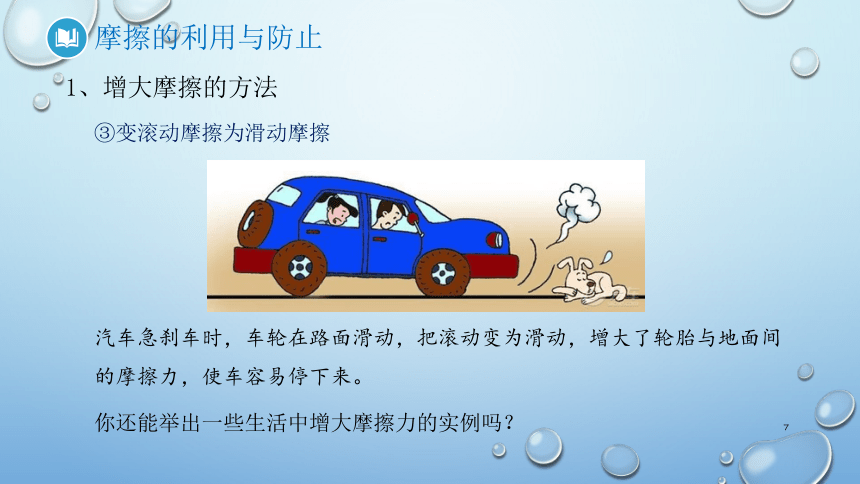 摩擦的利用与防止

1、增大摩擦的方法

③变滚动摩擦为滑动摩擦

汽车急刹车时，车轮在路面滑动，把滚动变为滑动，增大了轮胎与地面间的摩擦力，使车容易停下来。

你还能举出一些生活中增大摩擦力的实例吗？

7